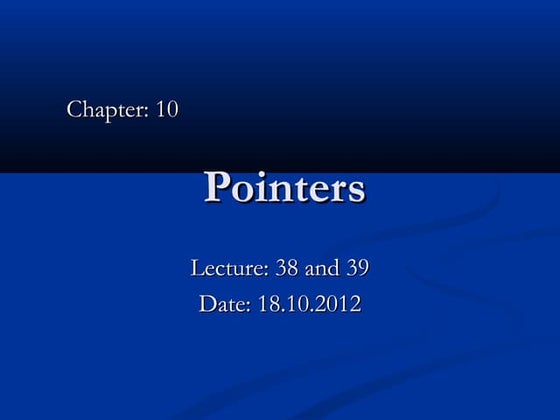 Chapter: 10

Pointers

Lecture: 38 and 39

Date: 18.10.2012